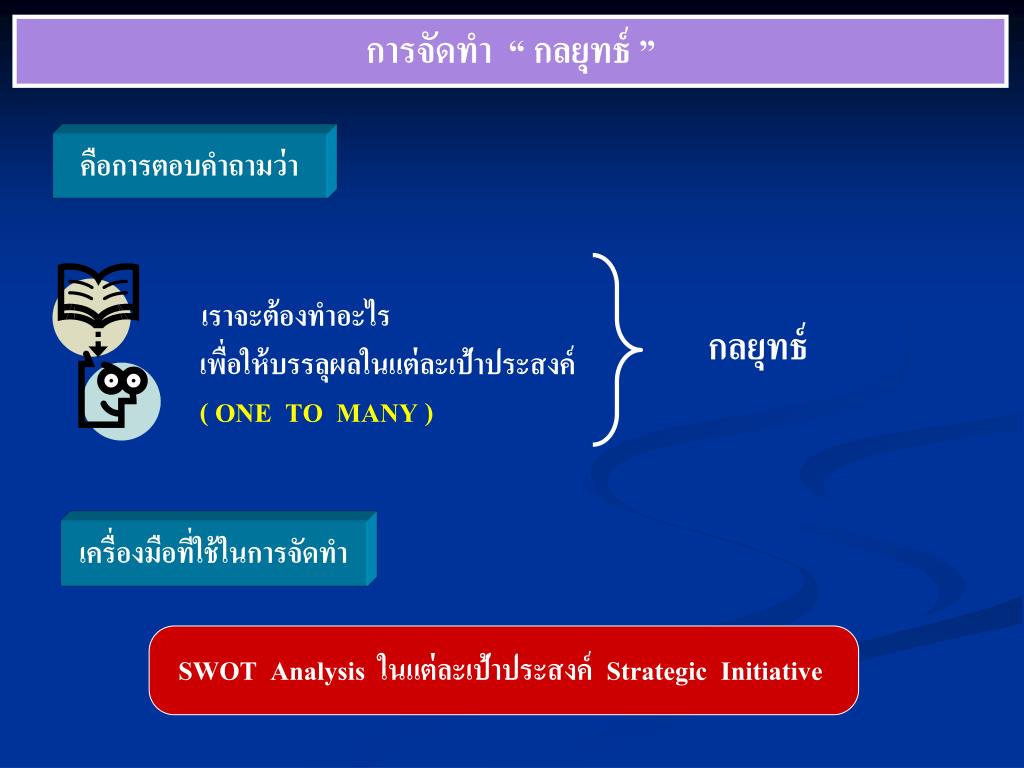 การจัดทำ “ กลยุทธ์ ”

คือการตอบคำถามว่า

เราจะต้องทำอะไร
เพื่อให้บรรลุผลในแต่ละเป้าประสงค์
( ONE TO MANY )

กลยุทธ์

เครื่องมือที่ใช้ในการจัดทำ

SWOT Analysis ในแต่ละเป้าประสงค์ Strategic Initiative